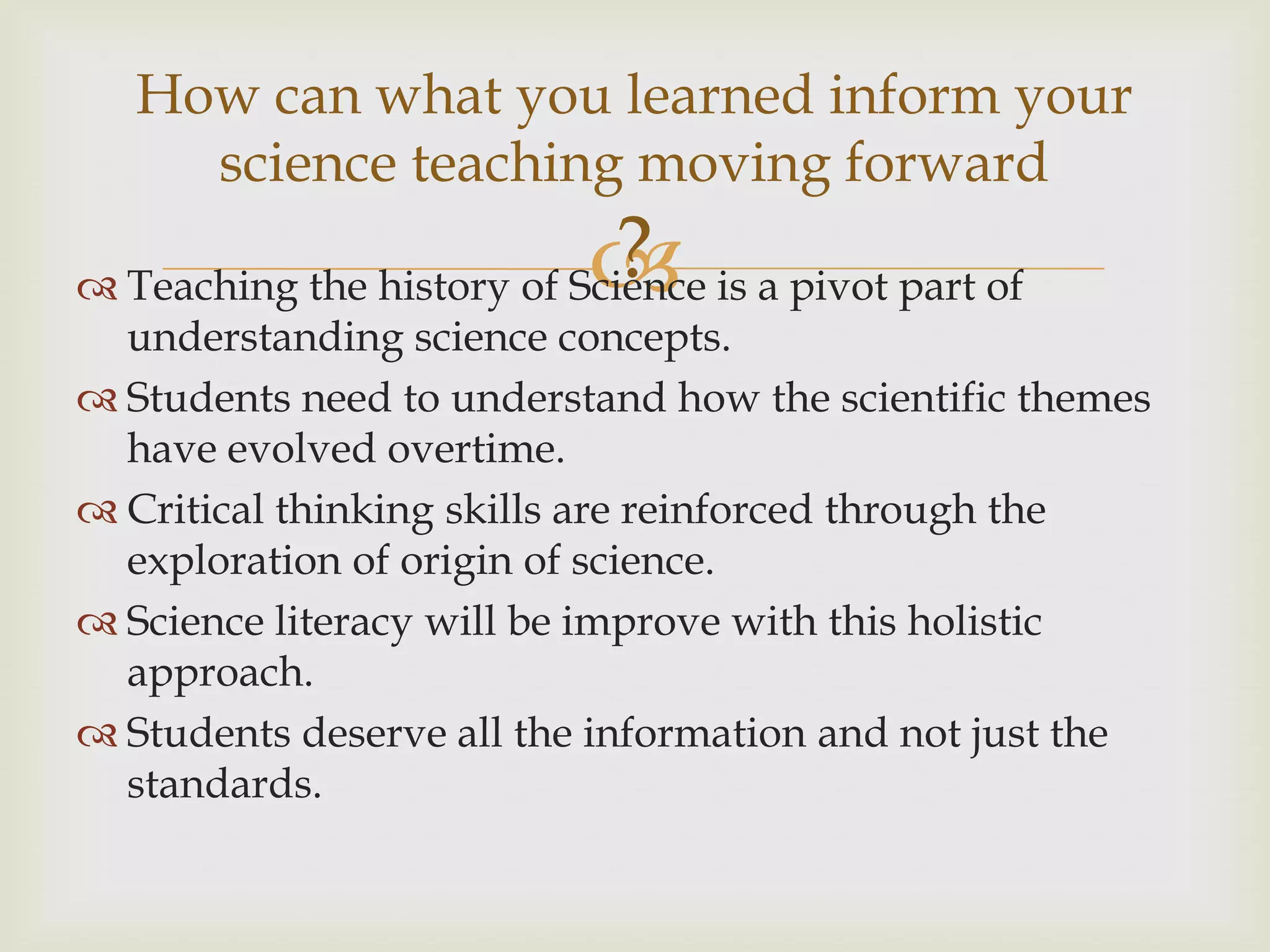 How can what you learned inform your science teaching moving forward
?

Teaching the history of Science is a pivot part of understanding science concepts.

Students need to understand how the scientific themes have evolved overtime.

Critical thinking skills are reinforced through the exploration of origin of science.

Science literacy will be improve with this holistic approach.

Students deserve all the information and not just the standards.